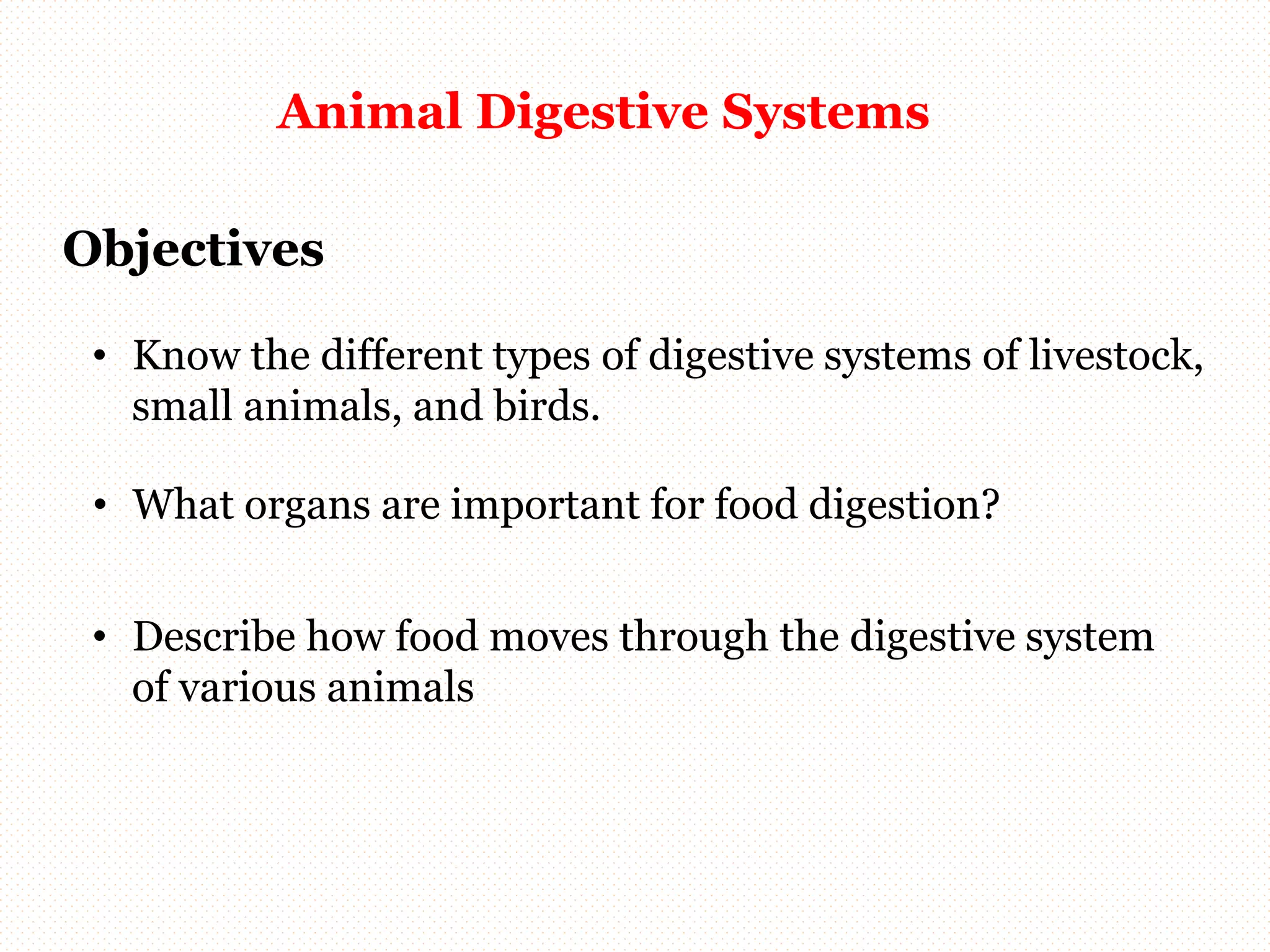 Animal Digestive Systems

Objectives

• Know the different types of digestive systems of livestock, small animals, and birds.

• What organs are important for food digestion?

• Describe how food moves through the digestive system of various animals